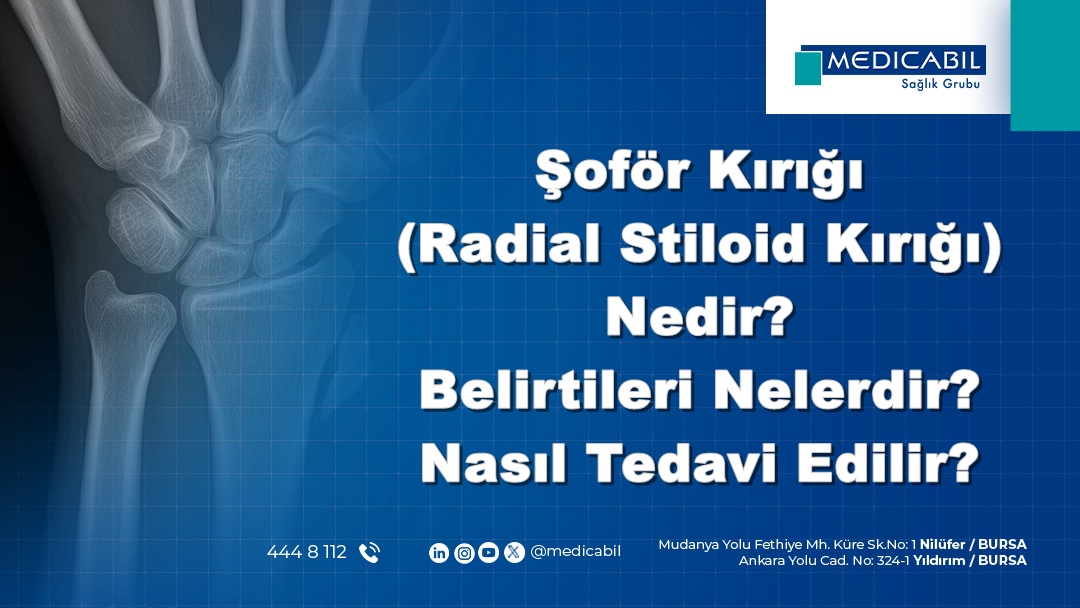 MEDICABIL
Sağlık Grubu

Şoför Kırığı
(Radial Stiloid Kırığı)
Nedir?
Belirtileri Nelerdir?
Nasıl Tedavi Edilir?

444 8 112

@medicabil

Mudanya Yolu Fethiye Mh. Küre Sk.No: 1 Nilüfer / BURSA
Ankara Yolu Cad. No: 324-1 Yıldırım / BURSA